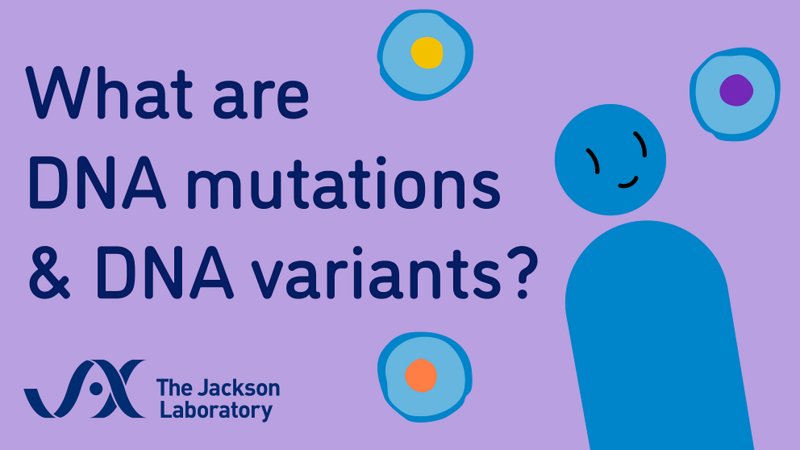 What are DNA mutations & DNA variants?

JAX The Jackson Laboratory